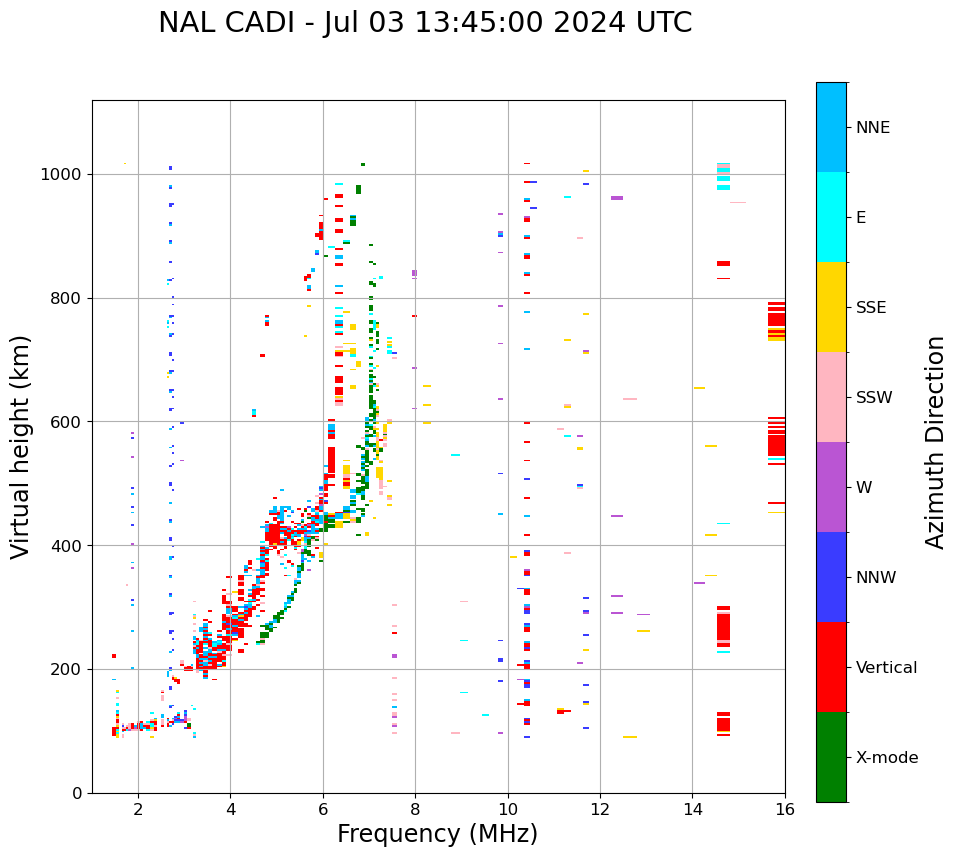 NAL CADI - Jul 03 13:45:00 2024 UTC

Virtual height (km)

1000
800
600
400
200
0

2
4
6
8
10
12
14
16

Frequency (MHz)

NNE
E
SSE
SSW
W
NNW
Vertical
X-mode

Azimuth Direction